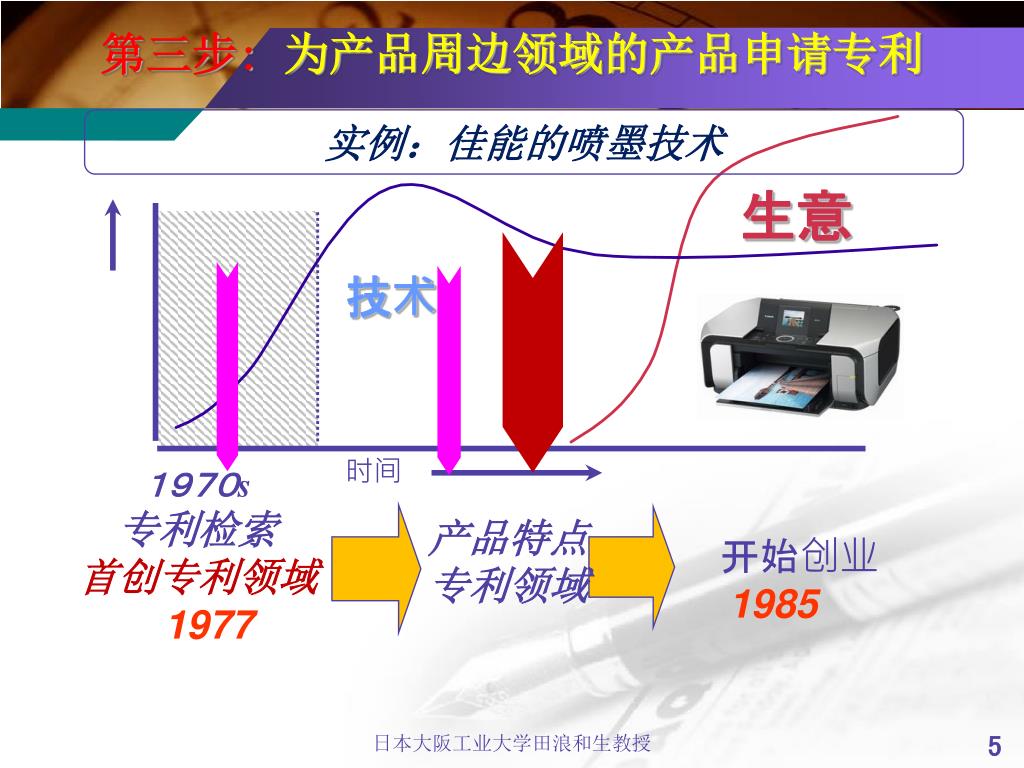 第三步：为产品周边领域的产品申请专利

实例：佳能的喷墨技术

生意

技术

时间

1970s
专利检索
首创专利领域
1977

产品特点
专利领域

开始创业
1985

日本大阪工业大学田浪和生教授

5